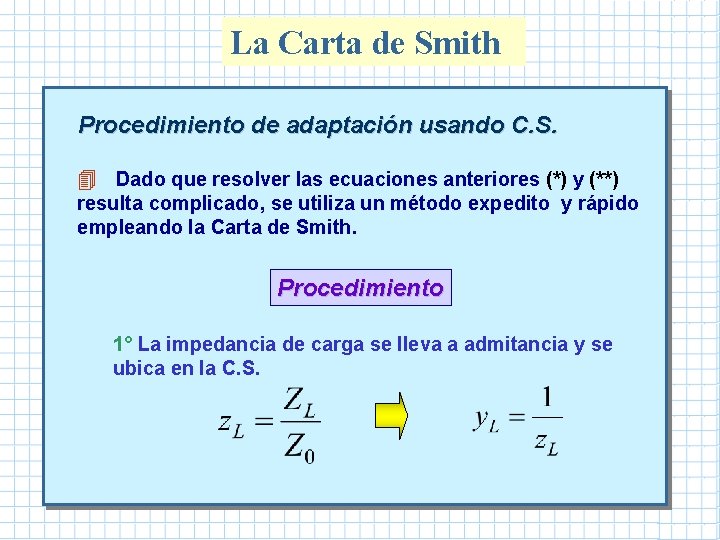 La Carta de Smith

Procedimiento de adaptación usando C.S.

Dado que resolver las ecuaciones anteriores (*) y (**) resulta complicado, se utiliza un método expedito y rápido empleando la Carta de Smith.

Procedimiento

1° La impedancia de carga se lleva a admitancia y se ubica en la C.S.

$z_L = \frac{Z_L}{Z_0}$

$y_L = \frac{1}{z_L}$